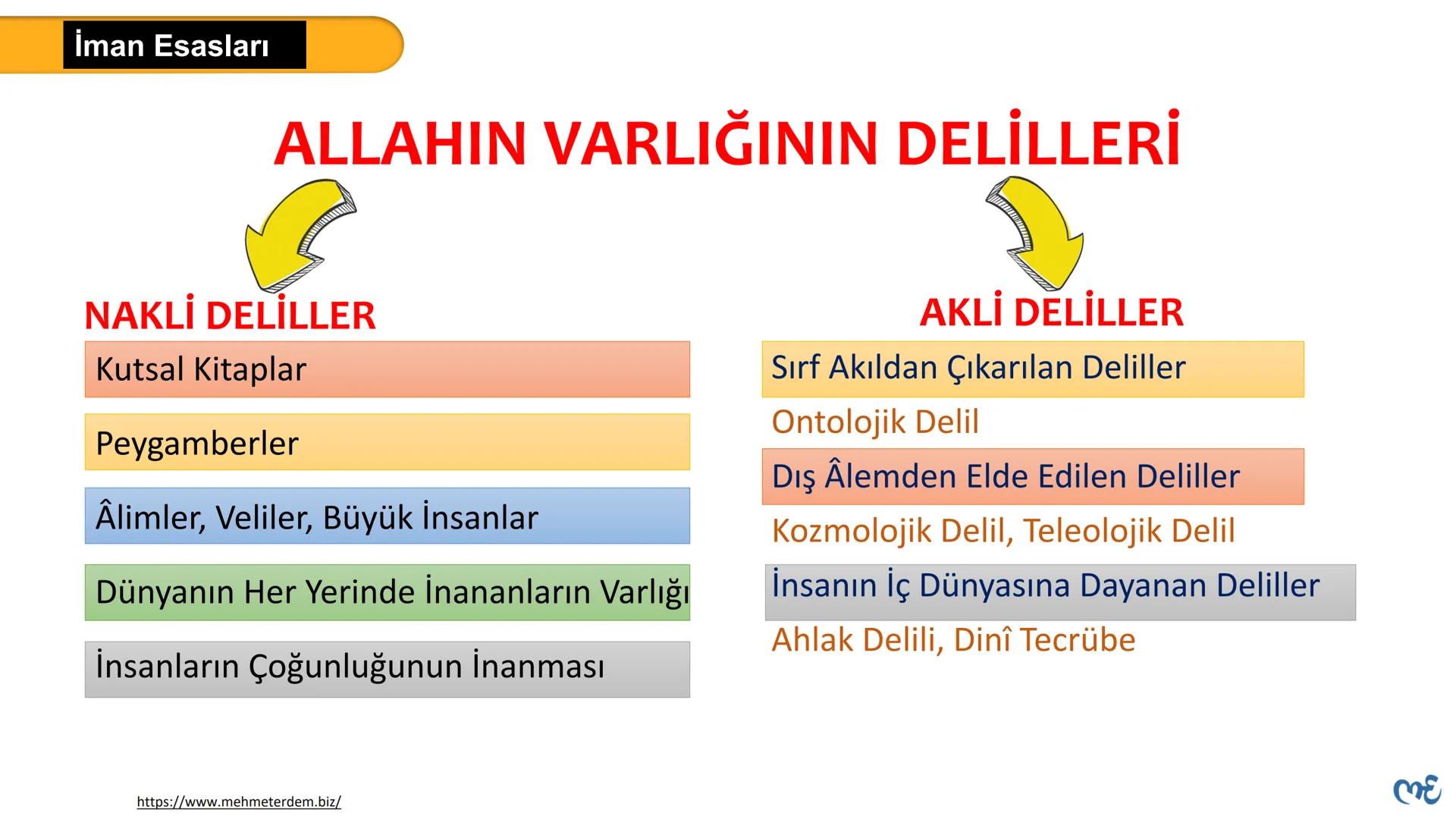 İman Esasları

ALLAHIN VARLIĞININ DELİLLERİ

NAKLİ DELİLLER

Kutsal Kitaplar

Peygamberler

Âlimler, Veliler, Büyük İnsanlar

Dünyanın Her Yerinde İnananların Varlığı

İnsanların Çoğunluğunun İnanması

AKLİ DELİLLER

Sırf Akıldan Çıkarılan Deliller

Ontolojik Delil

Dış Âlemden Elde Edilen Deliller

Kozmolojik Delil, Teleolojik Delil

İnsanın İç Dünyasına Dayanan Deliller

Ahlak Delili, Dinî Tecrübe

https://www.mehmeterdem.biz/

mE